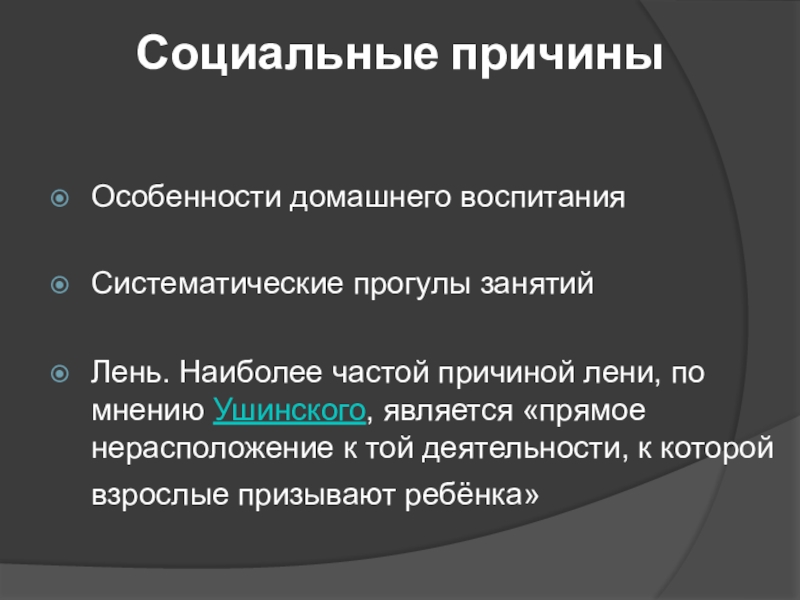 Социальные причины

Особенности домашнего воспитания

Систематические прогулы занятий

Лень. Наиболее частой причиной лени, по мнению Ушинского, является «прямое нерасположение к той деятельности, к которой взрослые призывают ребёнка»